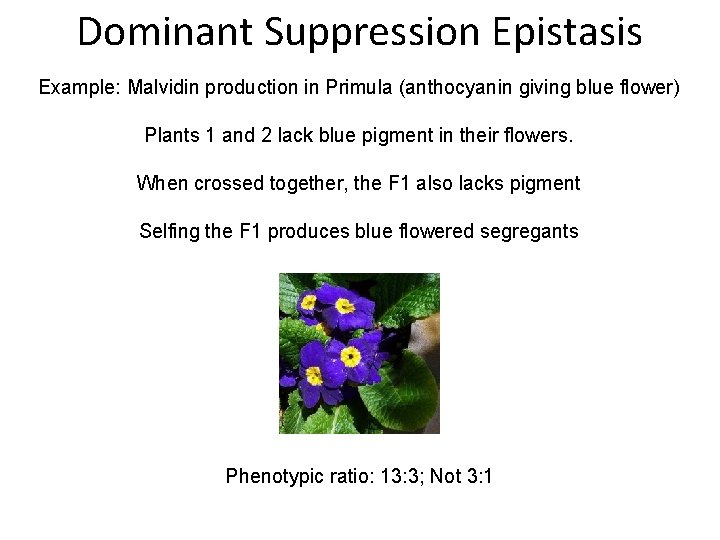 Dominant Suppression Epistasis

Example: Malvidin production in Primula (anthocyanin giving blue flower)

Plants 1 and 2 lack blue pigment in their flowers.

When crossed together, the F1 also lacks pigment

Selfing the F1 produces blue flowered segregants

Phenotypic ratio: 13:3; Not 3:1